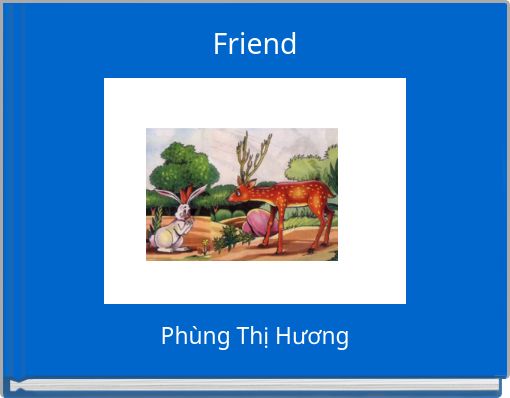 Friend

Phùng Thị Hương